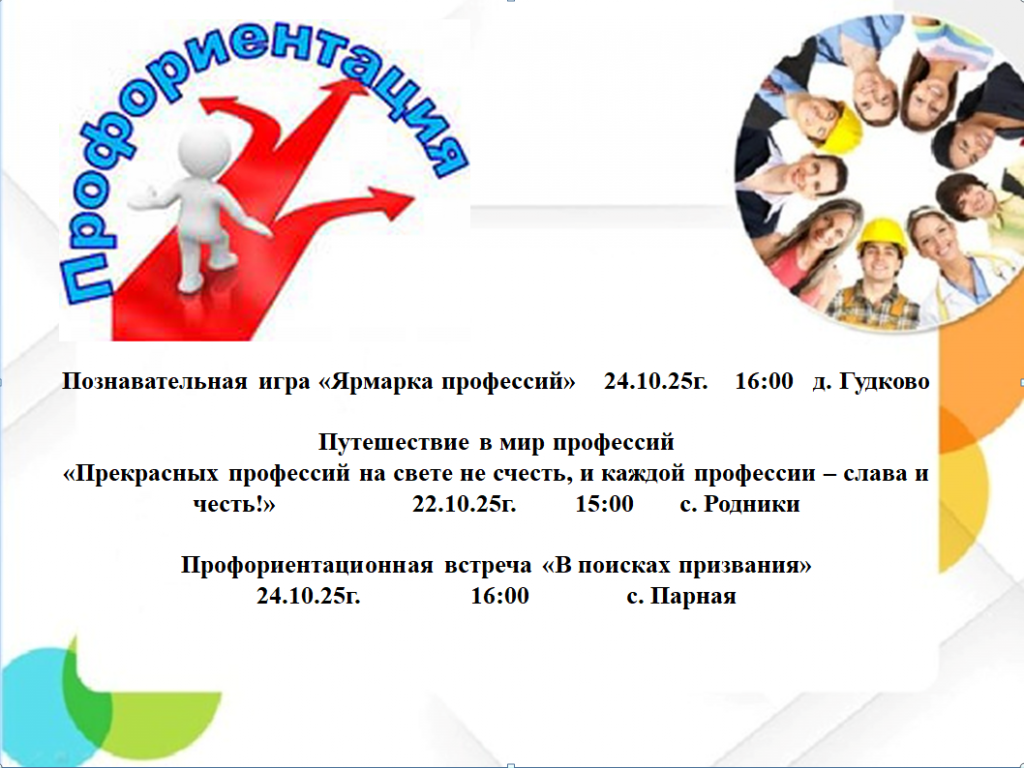 Профориентация

Познавательная игра «Ярмарка профессий» 24.10.25г. 16:00 д. Гудково

Путешествие в мир профессий
«Прекрасных профессий на свете не счесть, и каждой профессии – слава и честь!» 22.10.25г. 15:00 с. Родники

Профориентационная встреча «В поисках призвания»
24.10.25г. 16:00 с. Парная